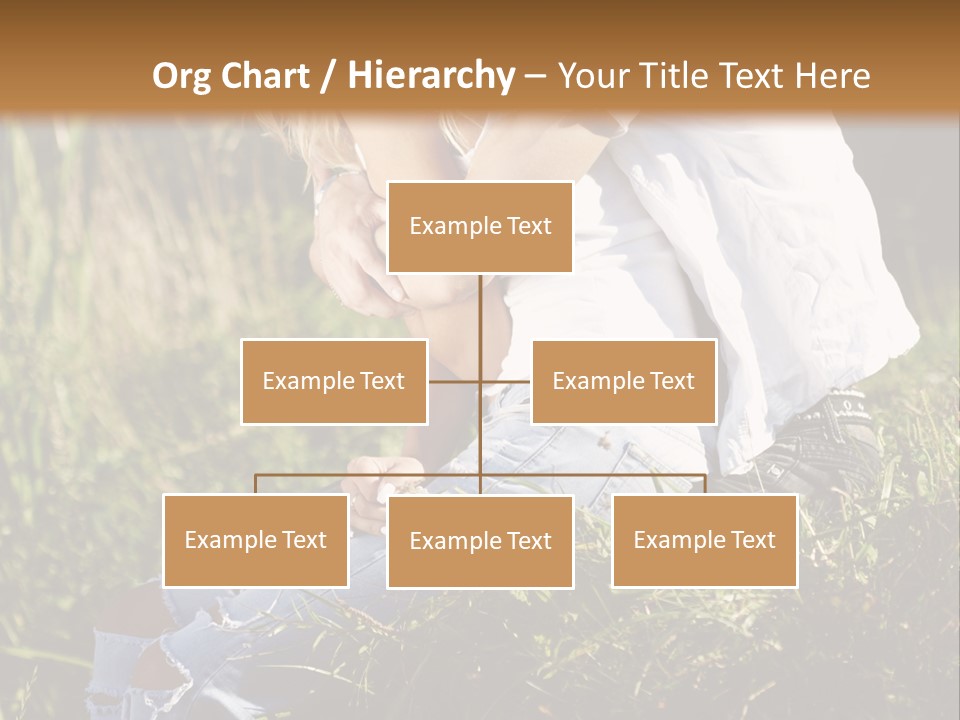 Org Chart / Hierarchy – Your Title Text Here

Example Text

Example Text

Example Text

Example Text

Example Text

Example Text